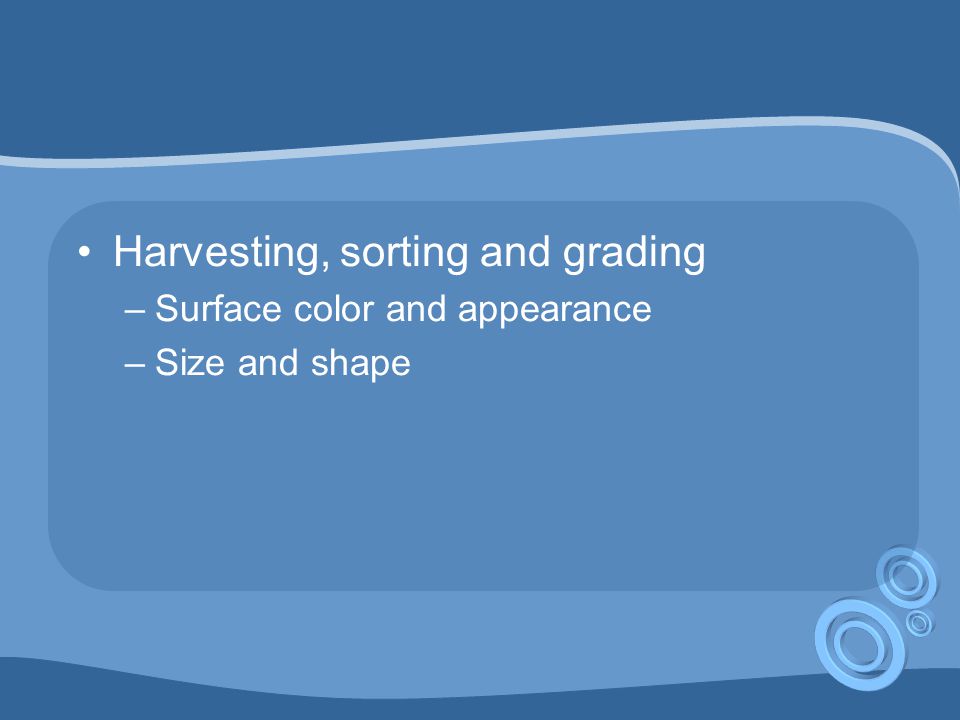 • Harvesting, sorting and grading
– Surface color and appearance
– Size and shape